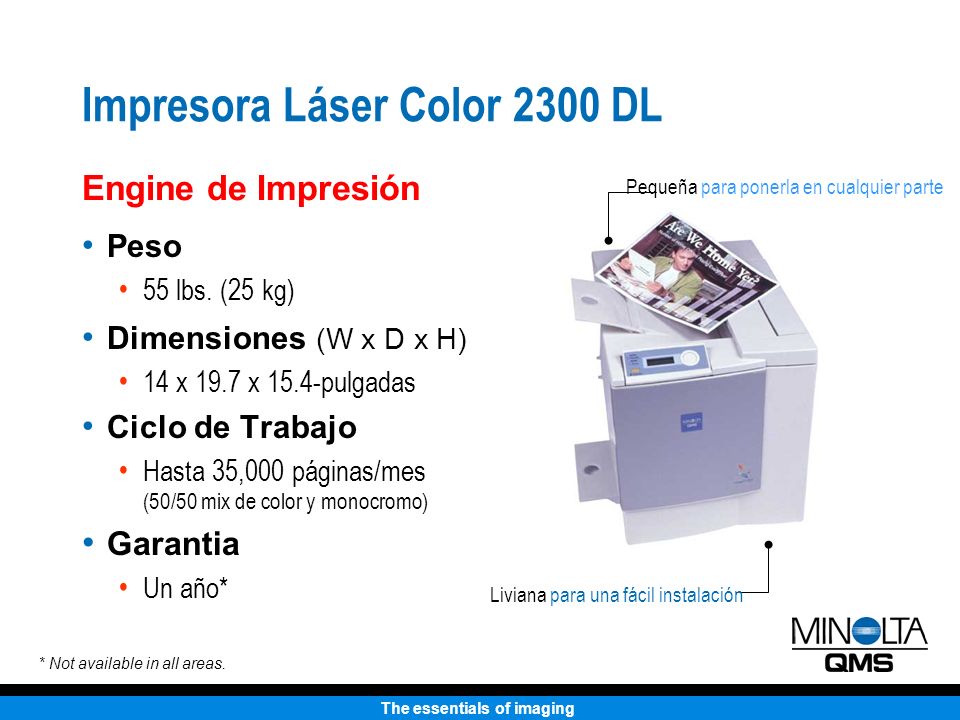 Impresora Láser Color 2300 DL

Engine de Impresión

• Peso
  • 55 lbs. (25 kg)
• Dimensiones (W x D x H)
  • 14 x 19.7 x 15.4-pulgadas
• Ciclo de Trabajo
  • Hasta 35,000 páginas/mes (50/50 mix de color y monocromo)
• Garantia
  • Un año*

Pequeña para ponerla en cualquier parte

Are We Home Yet?

Liviana para una fácil instalación

MINOLTA
QMS

* Not available in all areas.

The essentials of imaging